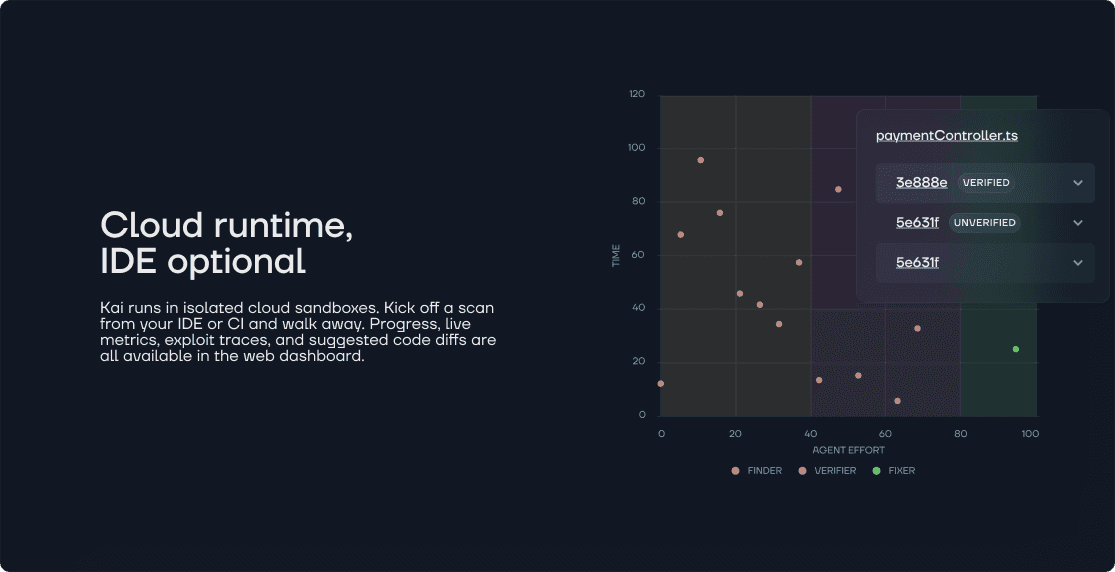 Cloud runtime, IDE optional

Kai runs in isolated cloud sandboxes. Kick off a scan from your IDE or CI and walk away. Progress, live metrics, exploit traces, and suggested code diffs are all available in the web dashboard.

120
100
80
60
40
20
0
TIME
0 20 40 60 80 100
AGENT EFFORT
FINDER VERIFIER FIXER

paymentController.ts
3e888e VERIFIED
5e631f UNVERIFIED
5e631f